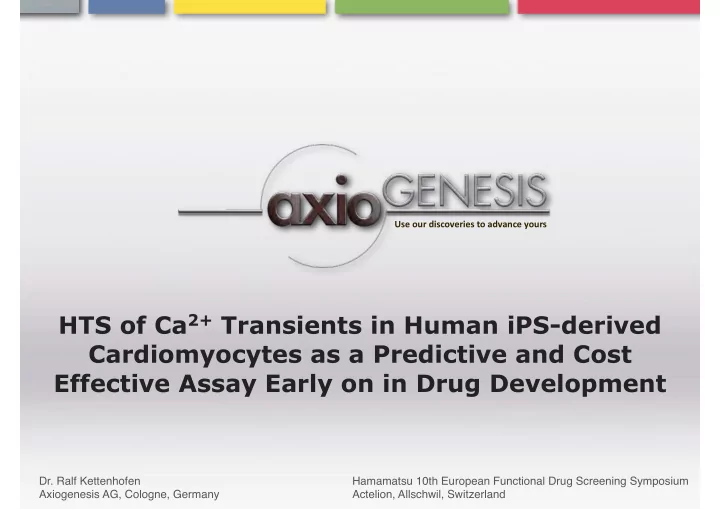 axioGENESIS
Use our discoveries to advance yours

HTS of $Ca^{2+}$ Transients in Human iPS-derived Cardiomyocytes as a Predictive and Cost Effective Assay Early on in Drug Development

Dr. Ralf Kettenhofen
Axiogenesis AG, Cologne, Germany

Hamamatsu 10th European Functional Drug Screening Symposium
Actelion, Allschwil, Switzerland